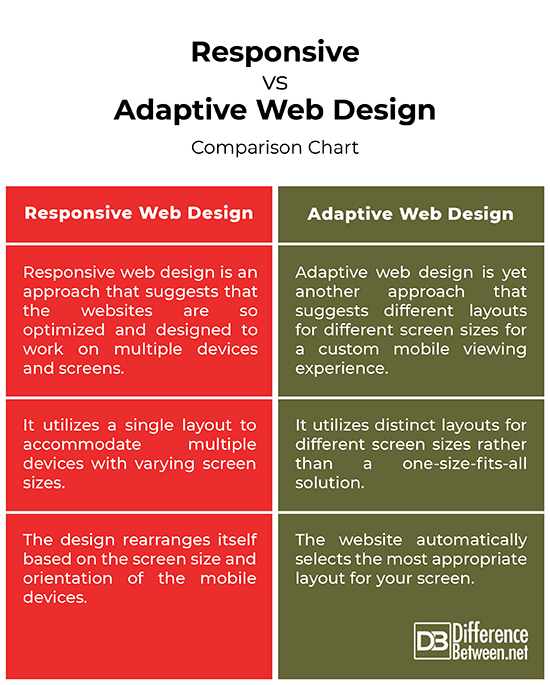 Responsive
VS
Adaptive Web Design

Comparison Chart

| Responsive Web Design | Adaptive Web Design |
|---|---|
| Responsive web design is an approach that suggests that the websites are so optimized and designed to work on multiple devices and screens. | Adaptive web design is yet another approach that suggests different layouts for different screen sizes for a custom mobile viewing experience. |
| It utilizes a single layout to accommodate multiple devices with varying screen sizes. | It utilizes distinct layouts for different screen sizes rather than a one-size-fits-all solution. |
| The design rearranges itself based on the screen size and orientation of the mobile devices. | The website automatically selects the most appropriate layout for your screen. |

DB Difference Between.net